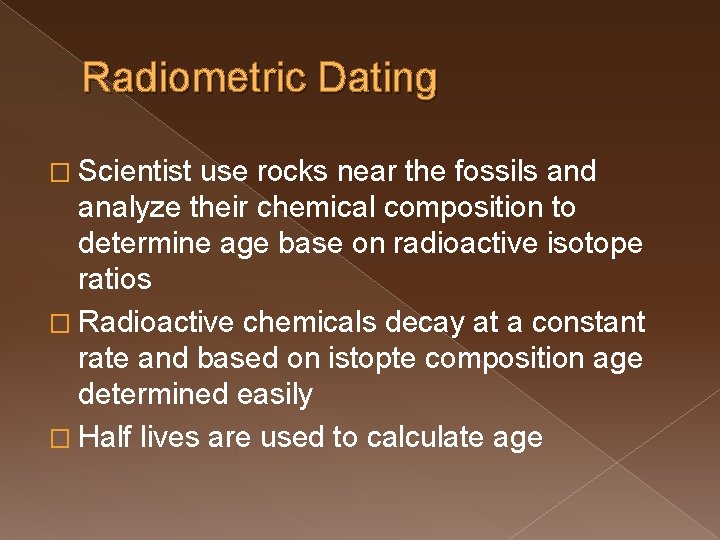 Radiometric Dating

□ Scientist use rocks near the fossils and analyze their chemical composition to determine age base on radioactive isotope ratios

□ Radioactive chemicals decay at a constant rate and based on istopte composition age determined easily

□ Half lives are used to calculate age